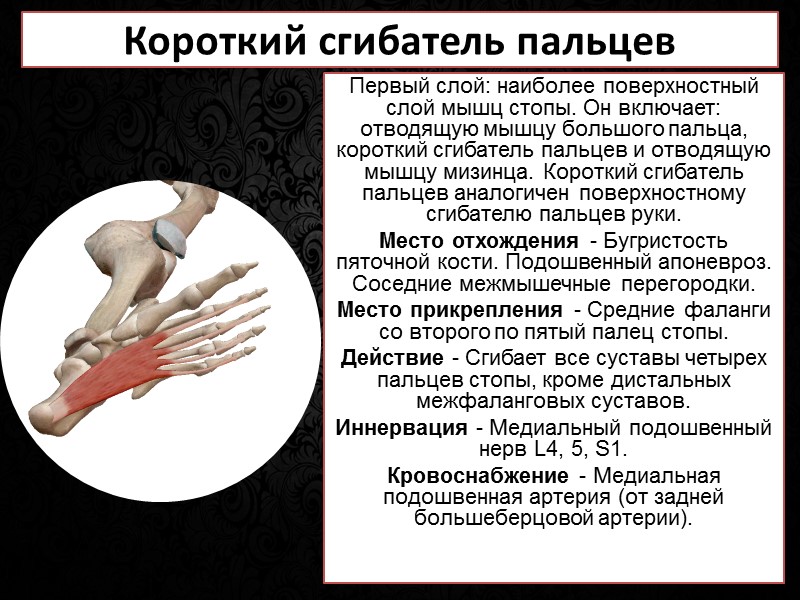 Короткий сгибатель пальцев

Первый слой: наиболее поверхностный слой мышц стопы. Он включает: отводящую мышцу большого пальца, короткий сгибатель пальцев и отводящую мышцу мизинца. Короткий сгибатель пальцев аналогичен поверхностному сгибателю пальцев руки.

Место отхождения - Бугристость пяточной кости. Подошвенный апоневроз. Соседние межмышечные перегородки.

Место прикрепления - Средние фаланги со второго по пятый палец стопы.

Действие - Сгибает все суставы четырех пальцев стопы, кроме дистальных межфаланговых суставов.

Иннервация - Медиальный подошвенный нерв L4, 5, S1.

Кровоснабжение - Медиальная подошвенная артерия (от задней большеберцовой артерии).